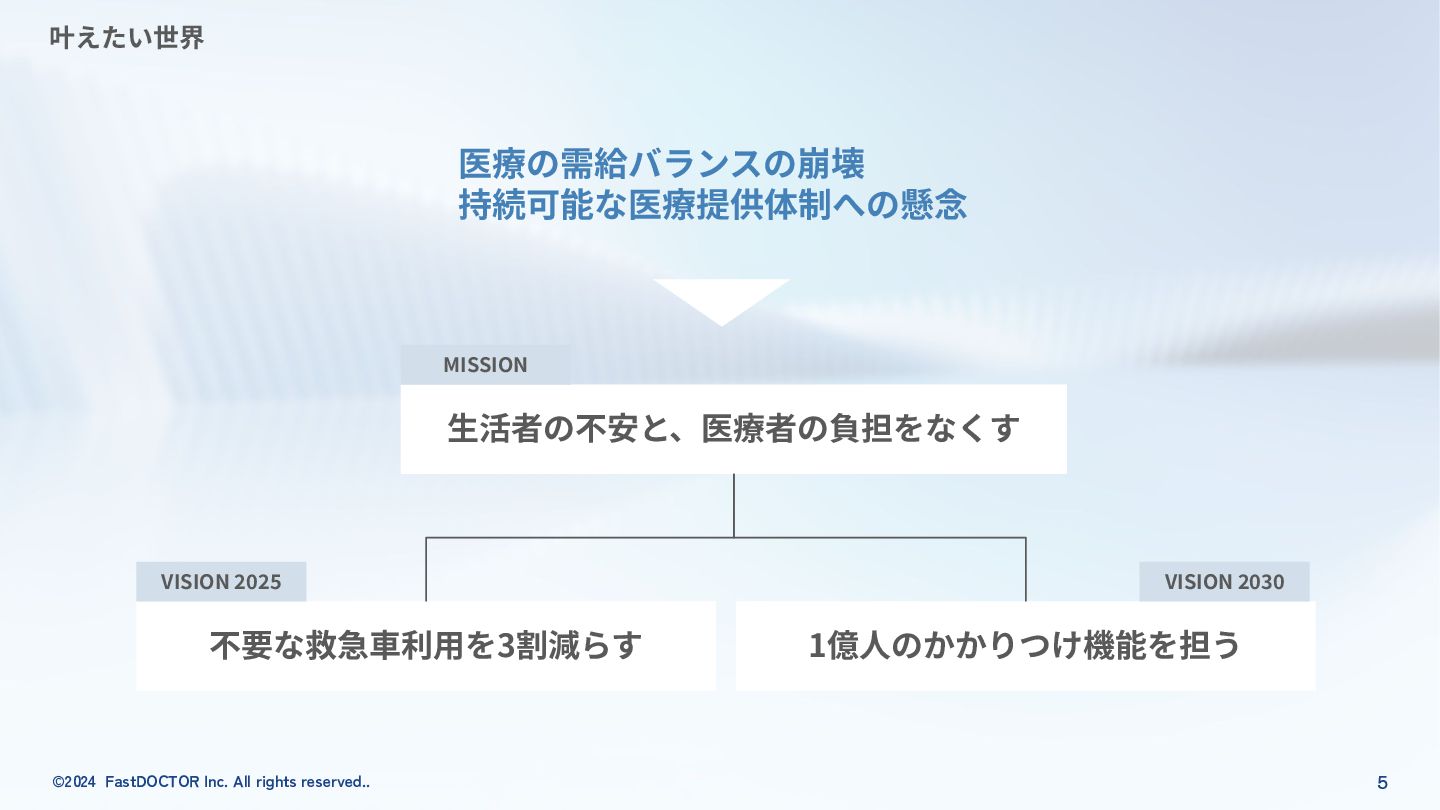 叶えたい世界

医療の需給バランスの崩壊
持続可能な医療提供体制への懸念

MISSION

生活者の不安と、医療者の負担をなくす

VISION 2025

不要な救急車利用を3割減らす

VISION 2030

1億人のかかりつけ機能を担う

©2024 FastDOCTOR Inc. All rights reserved..

5